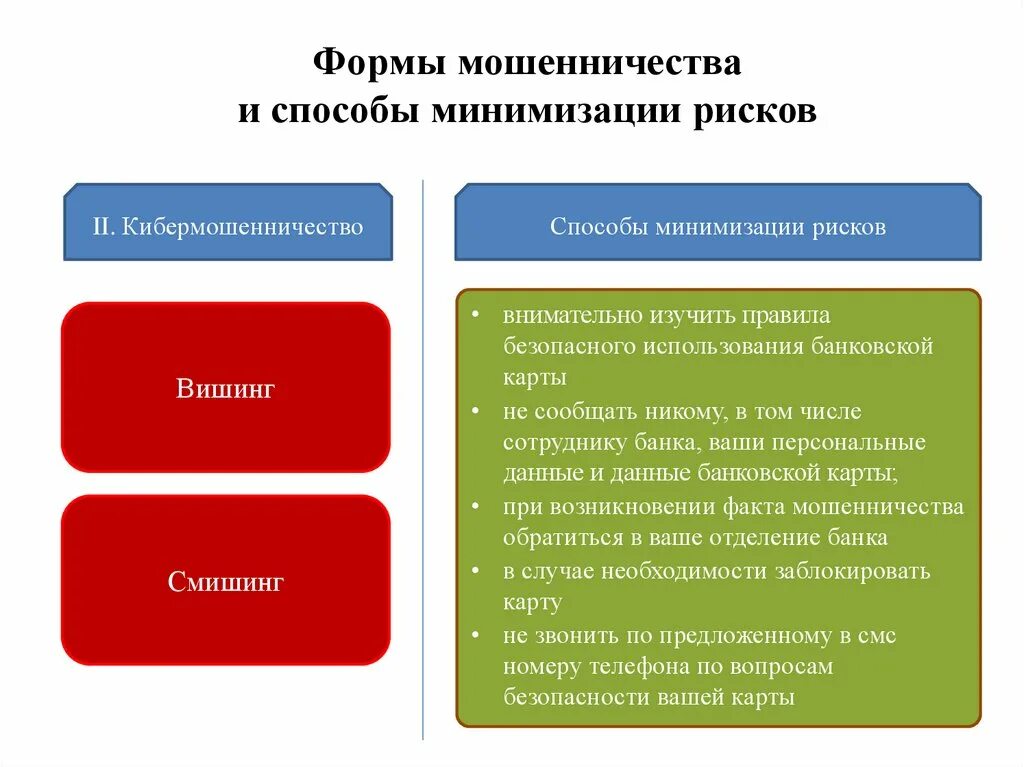 Формы мошенничества
и способы минимизации рисков

II. Кибермошенничество

Вишинг

Смишинг

Способы минимизации рисков

• внимательно изучить правила безопасного использования банковской карты
• не сообщать никому, в том числе сотруднику банка, ваши персональные данные и данные банковской карты;
• при возникновении факта мошенничества обратиться в ваше отделение банка
• в случае необходимости заблокировать карту
• не звонить по предложенному в смс номеру телефона по вопросам безопасности вашей карты